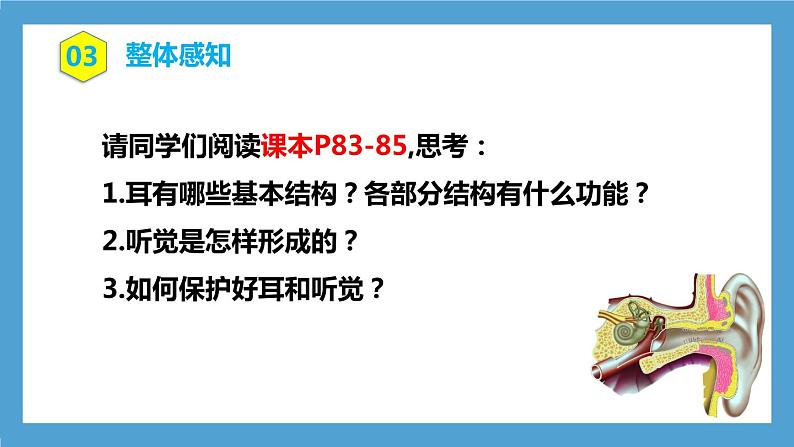 03 整体感知

请同学们阅读课本P83-85,思考：

1.耳有哪些基本结构？各部分结构有什么功能？

2.听觉是怎样形成的？

3.如何保护好耳和听觉？